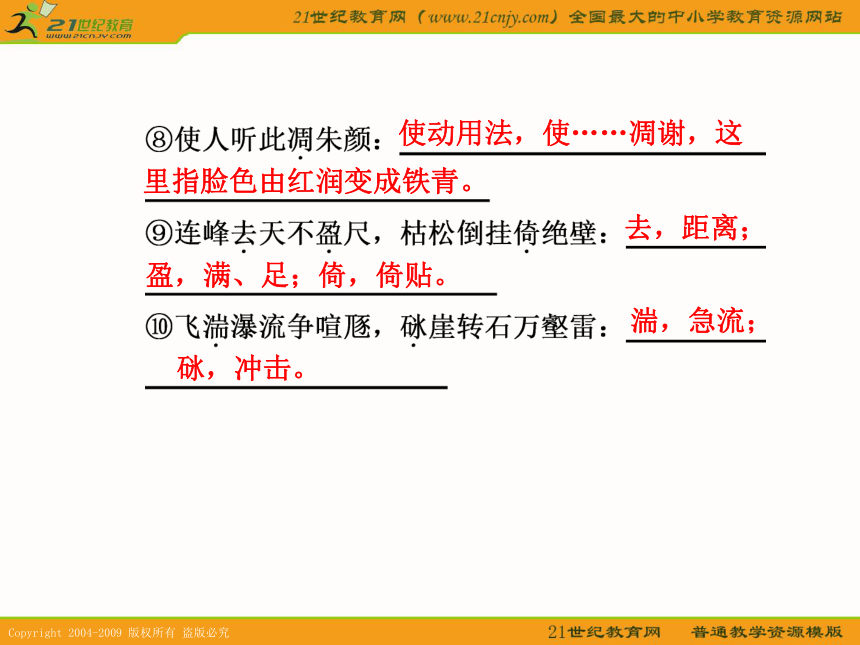 21世纪教育
www.21cnjy.com

21世纪教育网（www.21cnjy.com）全国最大的中小学教育资源网站

⑧使人听此凋朱颜：使动用法，使……凋谢，这里指脸色由红润变成铁青。

⑨连峰去天不盈尺，枯松倒挂倚绝壁：去，距离；盈，满、足；倚，倚贴。

⑩飞湍瀑流争喧豗，砯崖转石万壑雷：湍，急流；砯，冲击。

Copyright 2004-2009 版权所有 盗版必究

21世纪教育网　普通教学资源模版